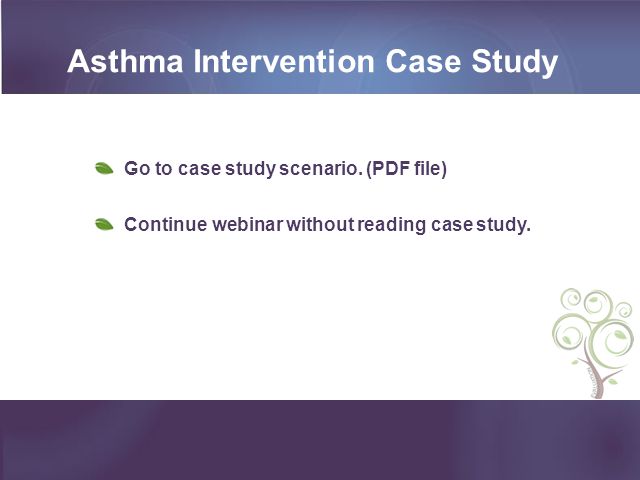 Asthma Intervention Case Study

Go to case study scenario. (PDF file)

Continue webinar without reading case study.